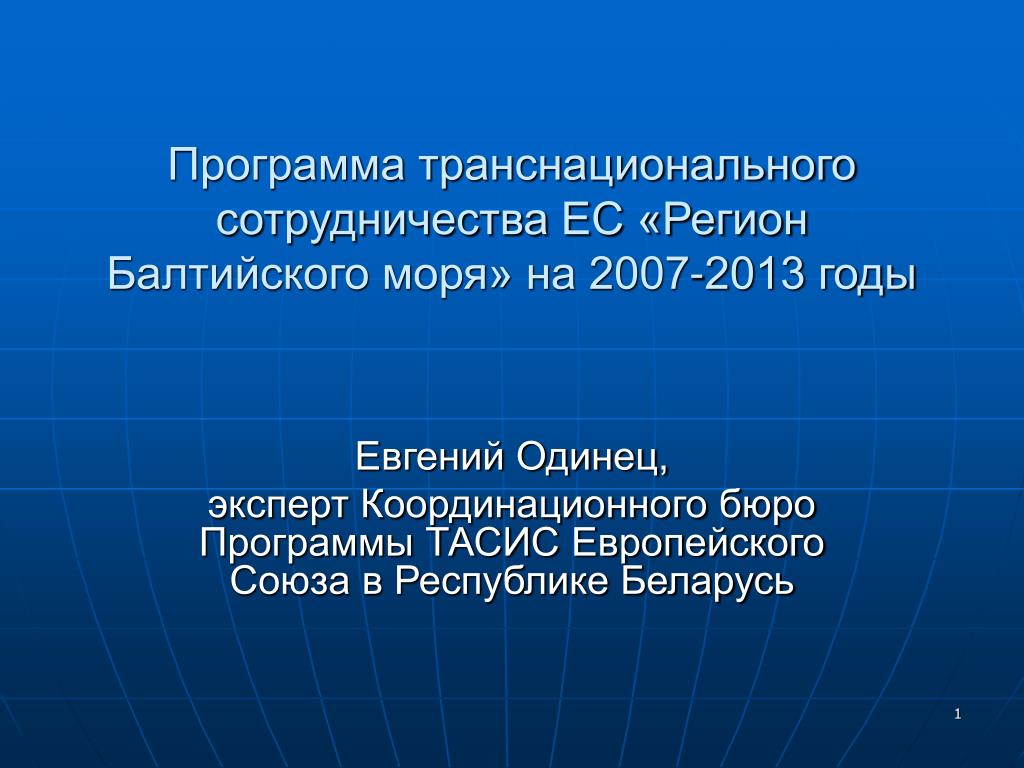 Программа транснационального сотрудничества ЕС «Регион Балтийского моря» на 2007-2013 годы

Евгений Одинец,
эксперт Координационного бюро Программы ТАСИС Европейского Союза в Республике Беларусь

1